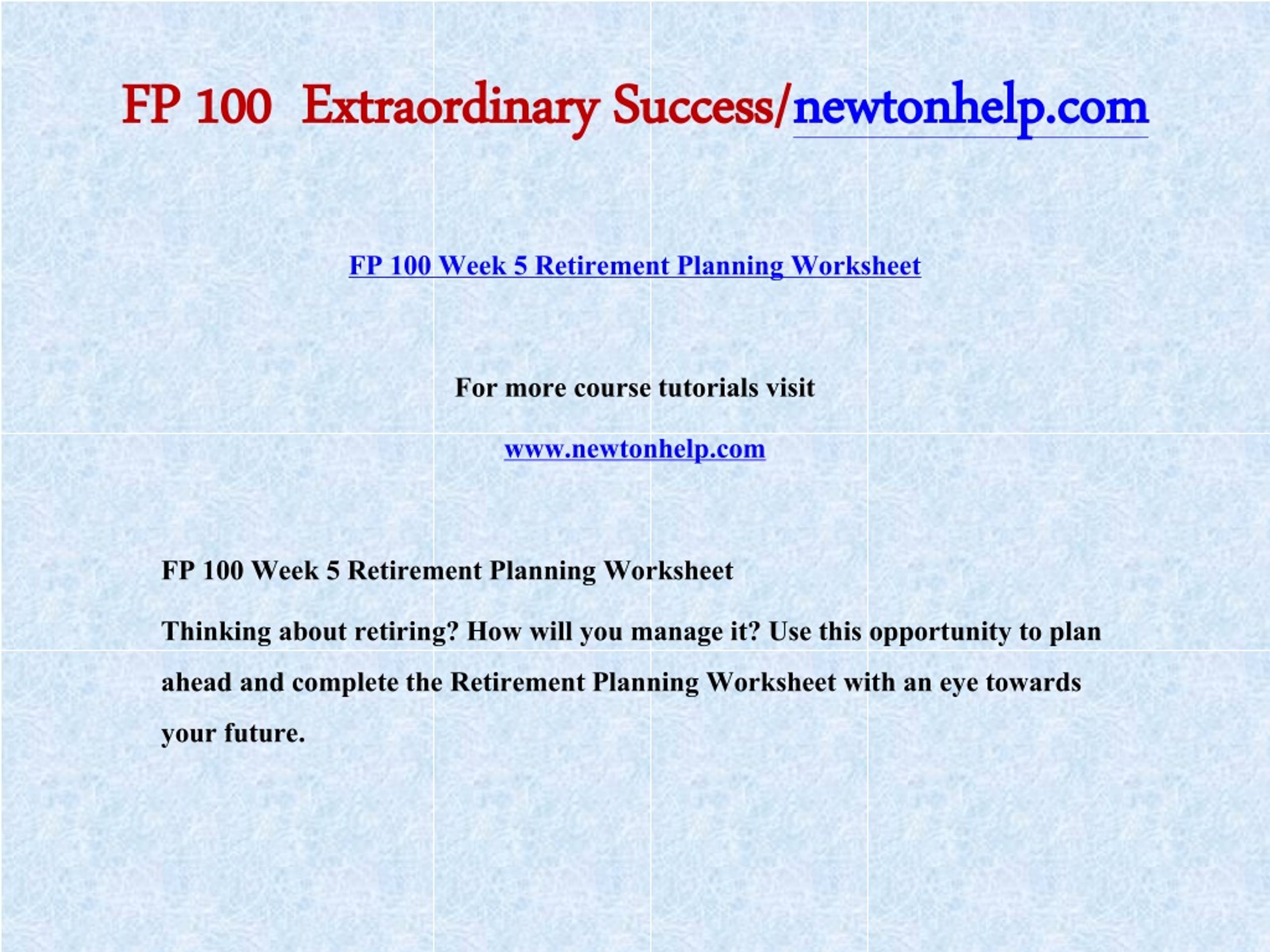 FP 100 Extraordinary Success/newtonhelp.com

FP 100 Week 5 Retirement Planning Worksheet

For more course tutorials visit

www.newtonhelp.com

FP 100 Week 5 Retirement Planning Worksheet

Thinking about retiring? How will you manage it? Use this opportunity to plan ahead and complete the Retirement Planning Worksheet with an eye towards your future.